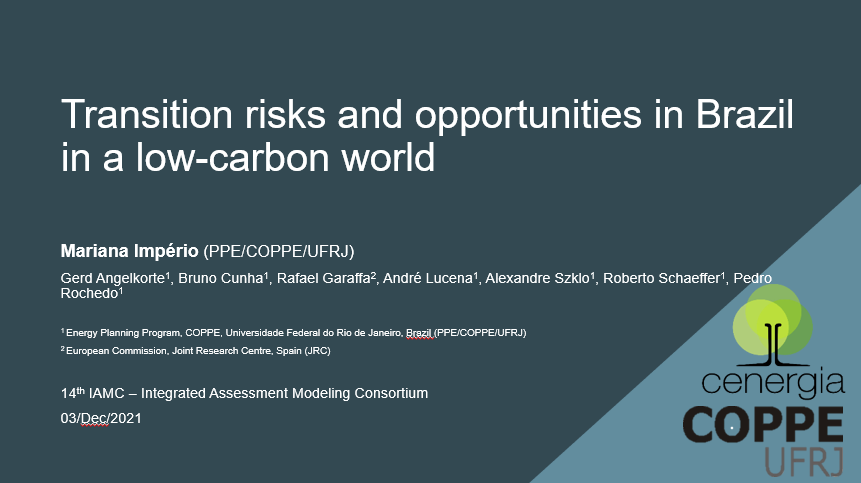 Transition risks and opportunities in Brazil in a low-carbon world

**Mariana Império** (PPE/COPPE/UFRJ)

Gerd Angelkorte$^1$, Bruno Cunha$^1$, Rafael Garaffa$^2$, André Lucena$^1$, Alexandre Szklo$^1$, Roberto Schaeffer$^1$, Pedro Rochedo$^1$

$^1$ Energy Planning Program, COPPE, Universidade Federal do Rio de Janeiro, Brazil (PPE/COPPE/UFRJ)

$^2$ European Commission, Joint Research Centre, Spain (JRC)

14$^{th}$ IAMC – Integrated Assessment Modeling Consortium

03/Dec/2021

cenergia

COPPE

UFRJ